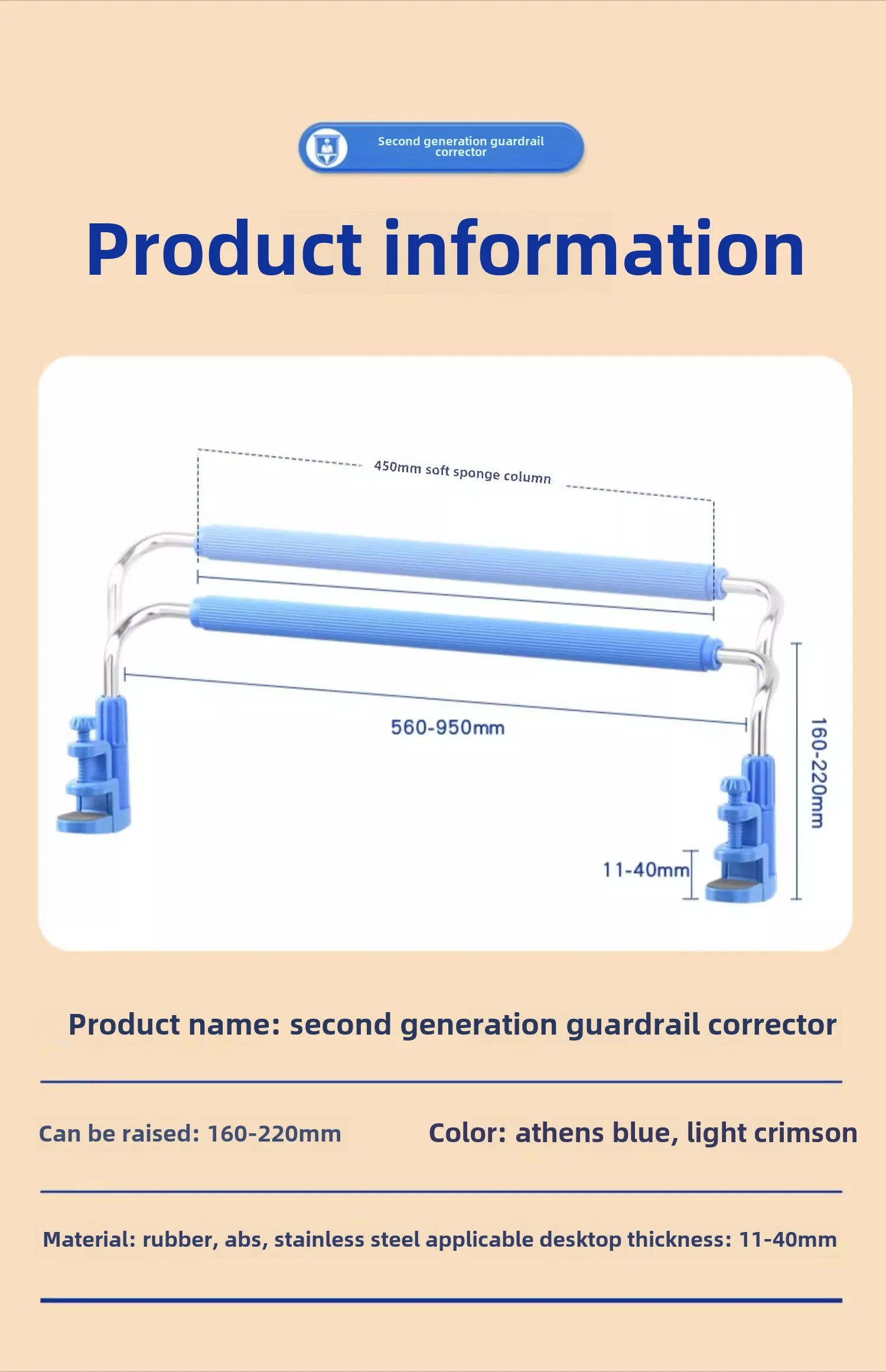 Second generation guardrail corrector

Product information

450mm soft sponge column

560-950mm

160-220mm

11-40mm

Product name: second generation guardrail corrector

Can be raised: 160-220mm

Color: athens blue, light crimson

Material: rubber, abs, stainless steel applicable desktop thickness: 11-40mm